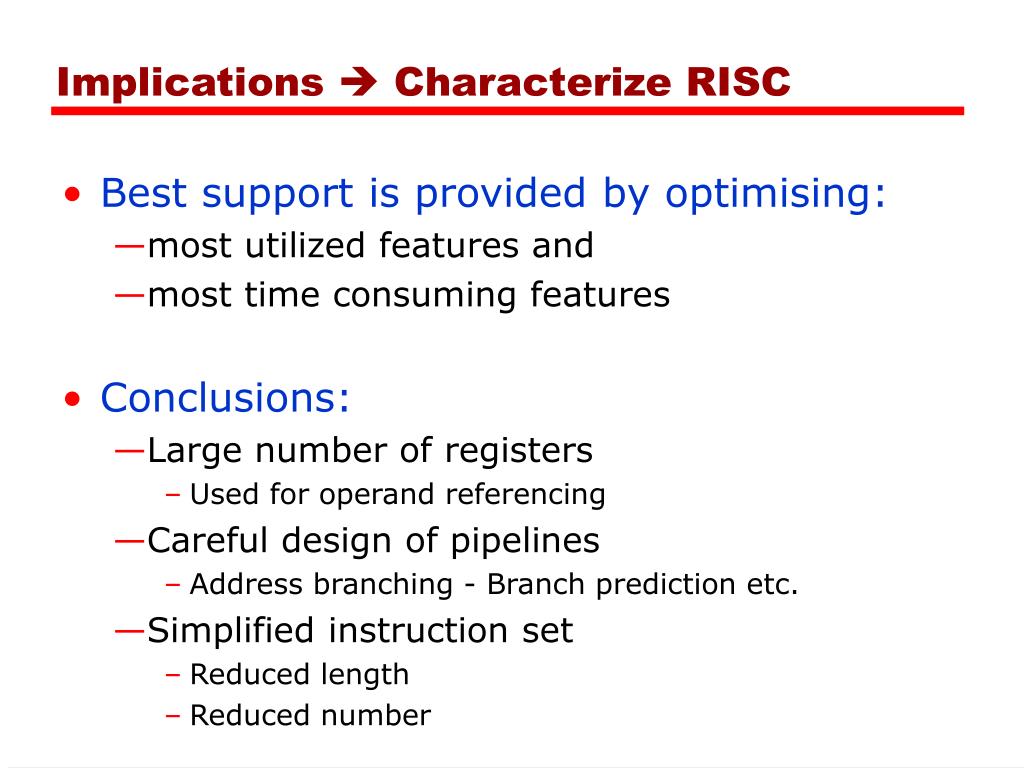 Implications ➔ Characterize RISC

• Best support is provided by optimising:
—most utilized features and
—most time consuming features

• Conclusions:
—Large number of registers
– Used for operand referencing
—Careful design of pipelines
– Address branching - Branch prediction etc.
—Simplified instruction set
– Reduced length
– Reduced number